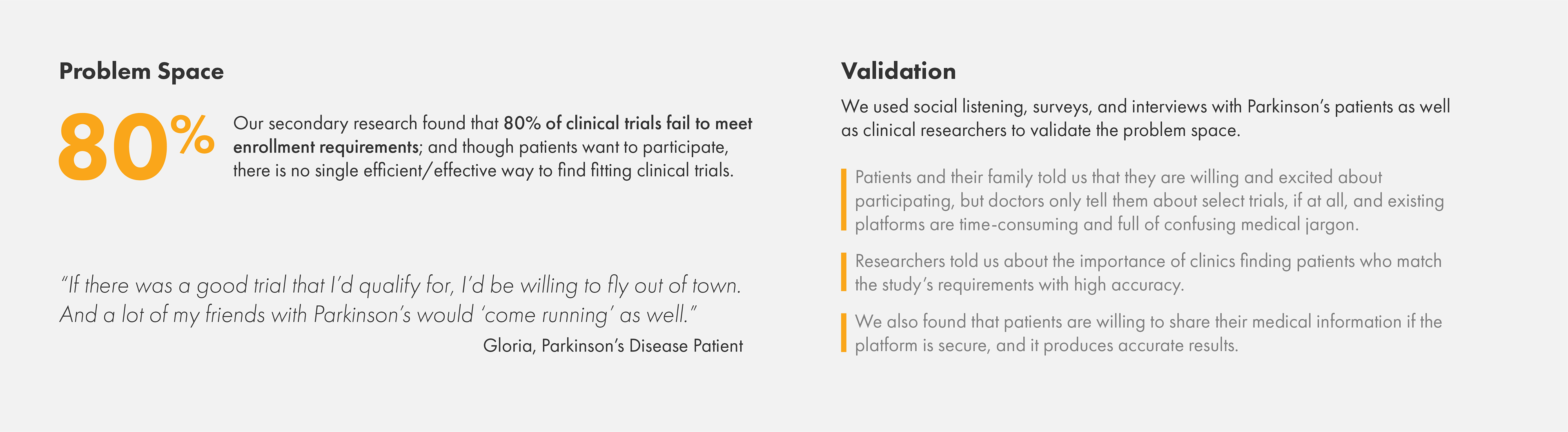 Problem Space

80%

Our secondary research found that 80% of clinical trials fail to meet enrollment requirements; and though patients want to participate, there is no single efficient/effective way to find fitting clinical trials.

“If there was a good trial that I’d qualify for, I’d be willing to fly out of town. And a lot of my friends with Parkinson’s would ‘come running’ as well.”

Gloria, Parkinson’s Disease Patient

Validation

We used social listening, surveys, and interviews with Parkinson’s patients as well as clinical researchers to validate the problem space.

Patients and their family told us that they are willing and excited about participating, but doctors only tell them about select trials, if at all, and existing platforms are time-consuming and full of confusing medical jargon.

Researchers told us about the importance of clinics finding patients who match the study’s requirements with high accuracy.

We also found that patients are willing to share their medical information if the platform is secure, and it produces accurate results.